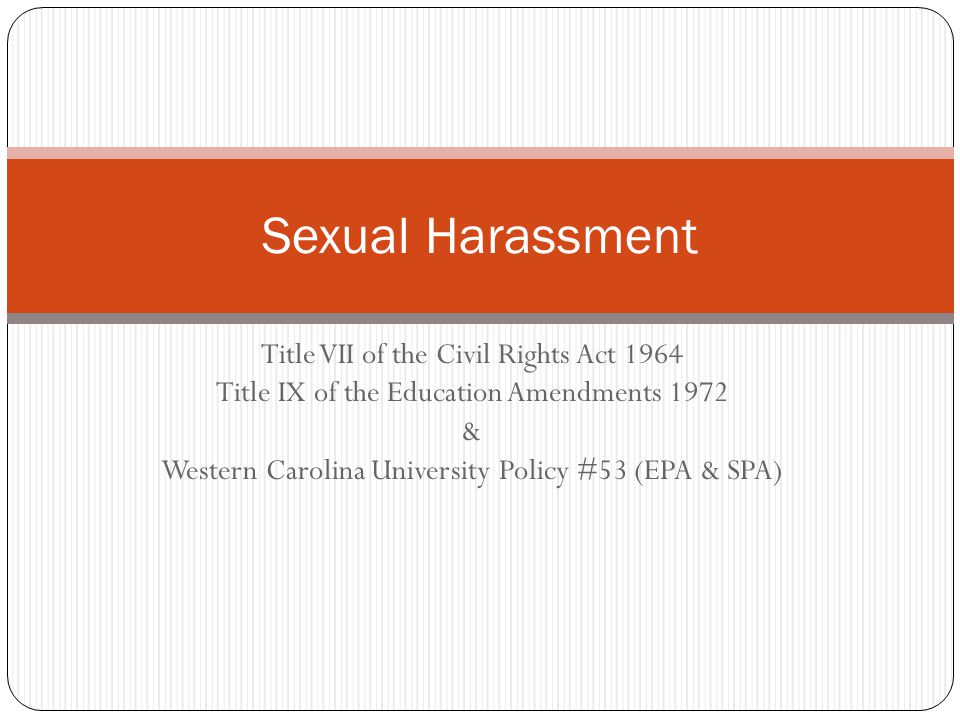 Sexual Harassment

Title VII of the Civil Rights Act 1964
Title IX of the Education Amendments 1972
&
Western Carolina University Policy #53 (EPA & SPA)